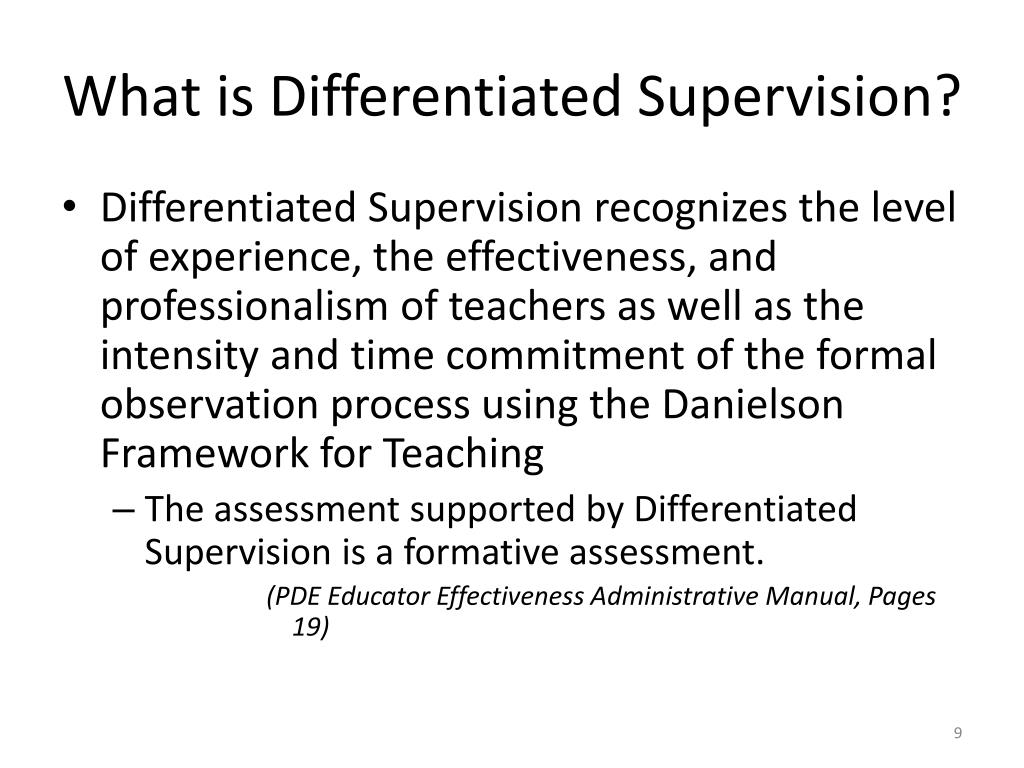 What is Differentiated Supervision?

• Differentiated Supervision recognizes the level of experience, the effectiveness, and professionalism of teachers as well as the intensity and time commitment of the formal observation process using the Danielson Framework for Teaching

– The assessment supported by Differentiated Supervision is a formative assessment.

(PDE Educator Effectiveness Administrative Manual, Pages 19)

9